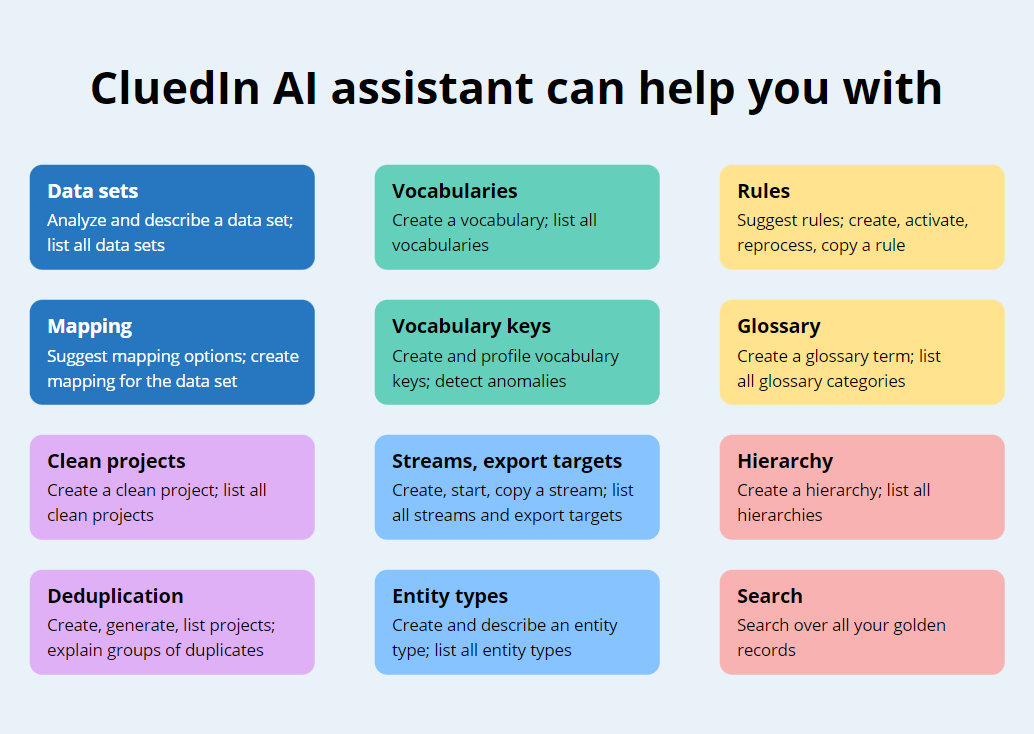 CluedIn AI assistant can help you with

Data sets
Analyze and describe a data set; list all data sets

Mapping
Suggest mapping options; create mapping for the data set

Clean projects
Create a clean project; list all clean projects

Deduplication
Create, generate, list projects; explain groups of duplicates

Vocabularies
Create a vocabulary; list all vocabularies

Vocabulary keys
Create and profile vocabulary keys; detect anomalies

Streams, export targets
Create, start, copy a stream; list all streams and export targets

Entity types
Create and describe an entity type; list all entity types

Rules
Suggest rules; create, activate, reprocess, copy a rule

Glossary
Create a glossary term; list all glossary categories

Hierarchy
Create a hierarchy; list all hierarchies

Search
Search over all your golden records